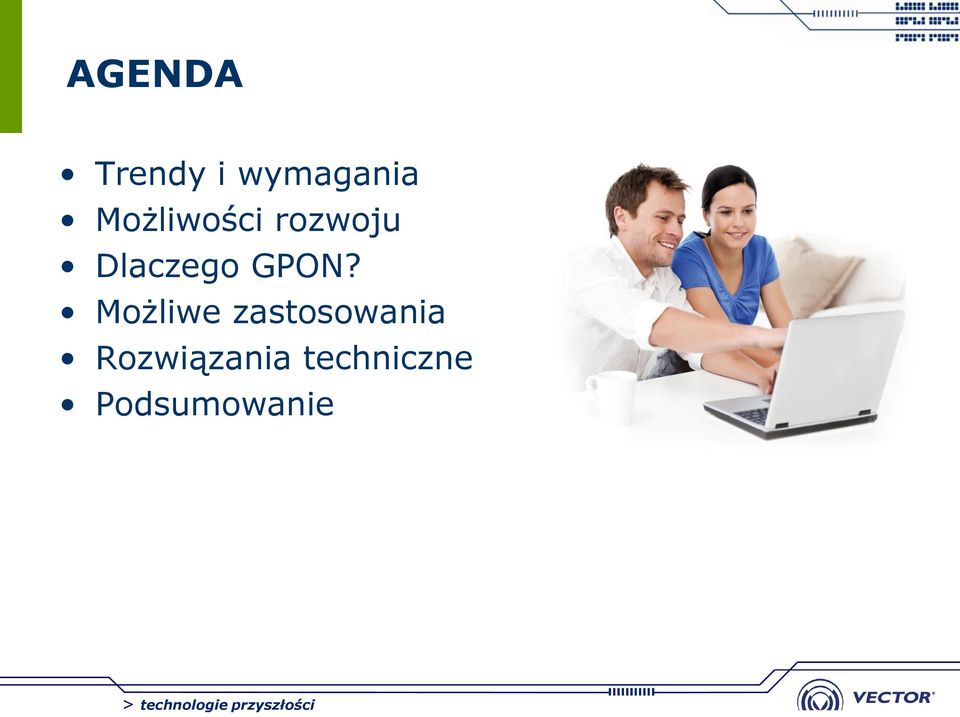 AGENDA

• Trendy i wymagania
• Możliwości rozwoju
• Dlaczego GPON?
• Możliwe zastosowania
• Rozwiązania techniczne
• Podsumowanie

> technologie przyszłości

VECTOR